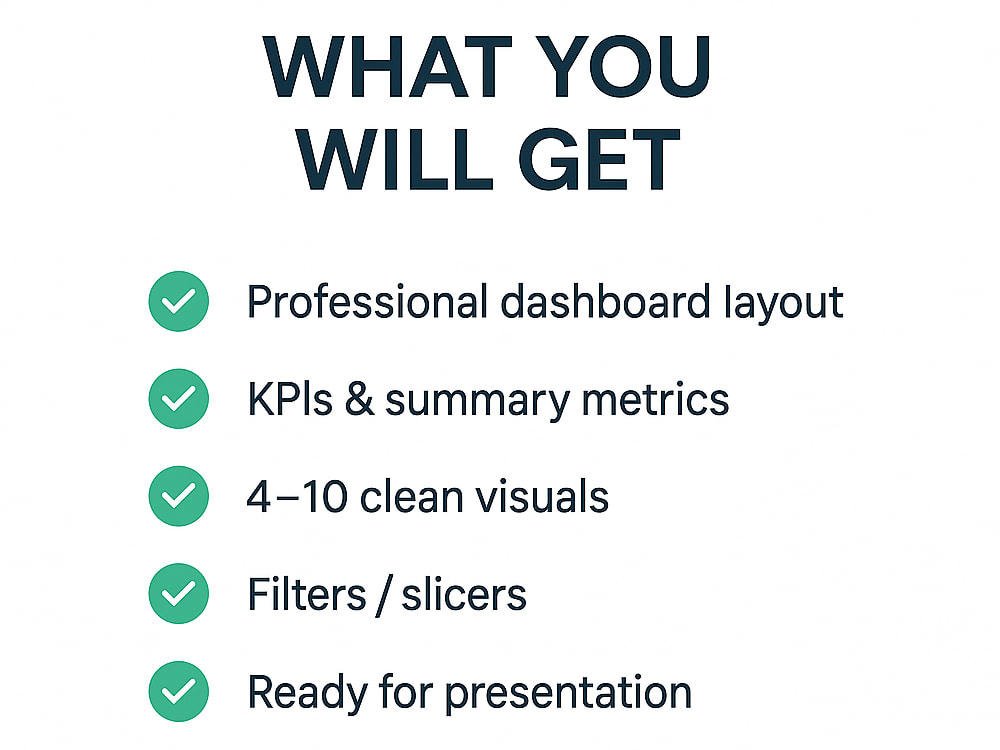 WHAT YOU WILL GET

Professional dashboard layout

KPIs & summary metrics

4–10 clean visuals

Filters / slicers

Ready for presentation